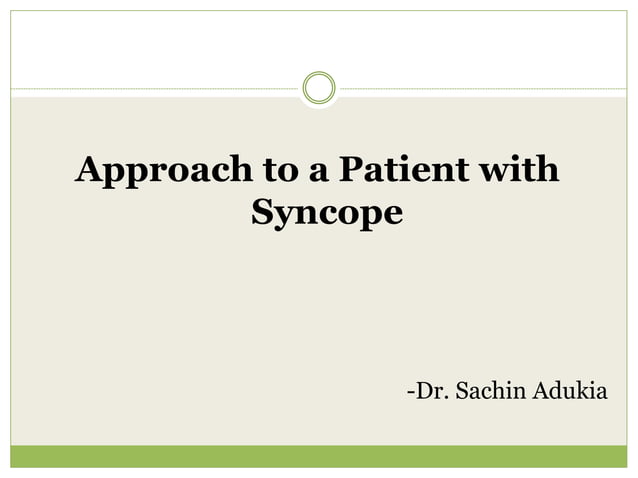 Approach to a Patient with Syncope

-Dr. Sachin Adukia